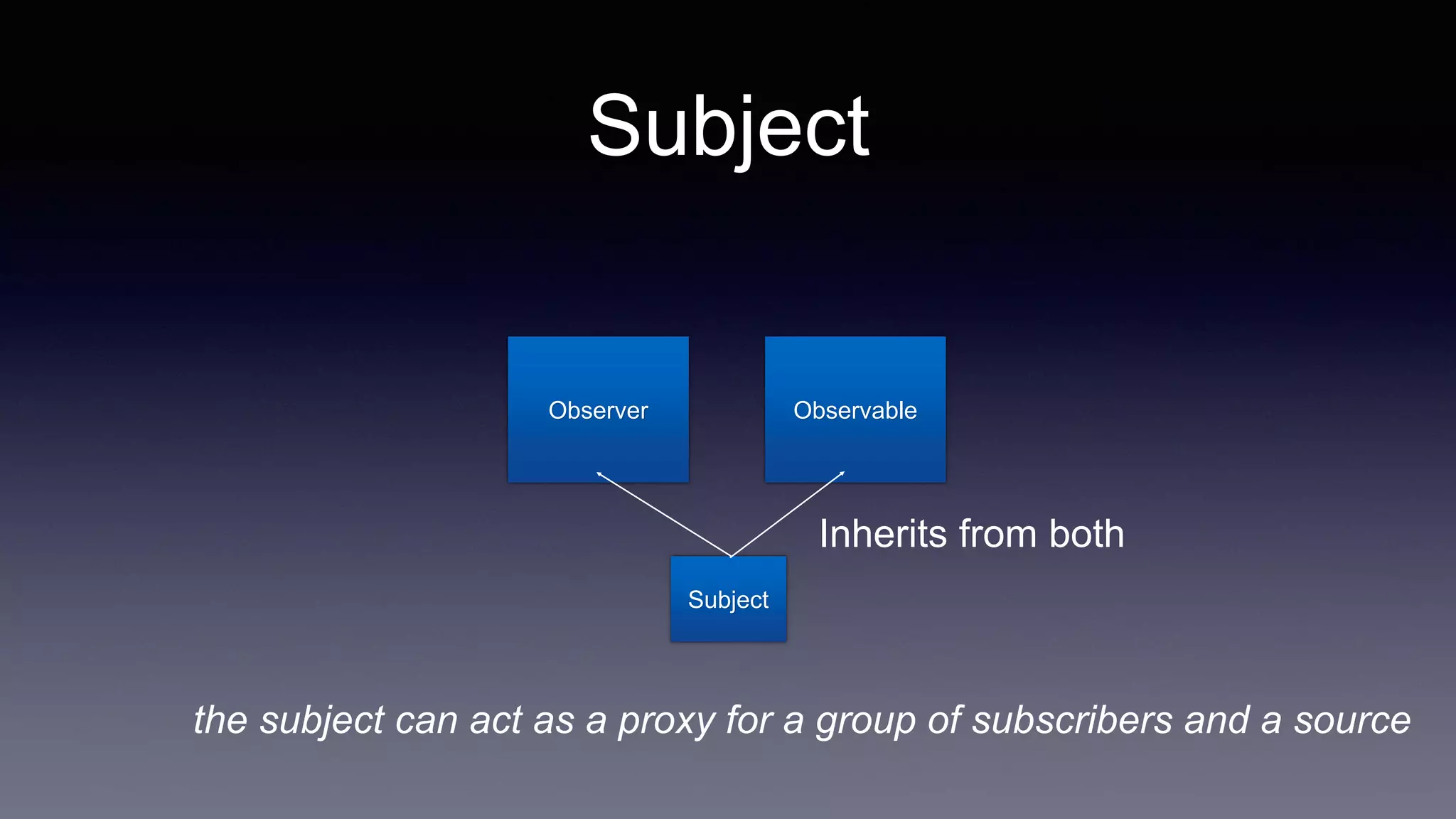 Subject

Observer

Observable

Inherits from both

Subject

the subject can act as a proxy for a group of subscribers and a source